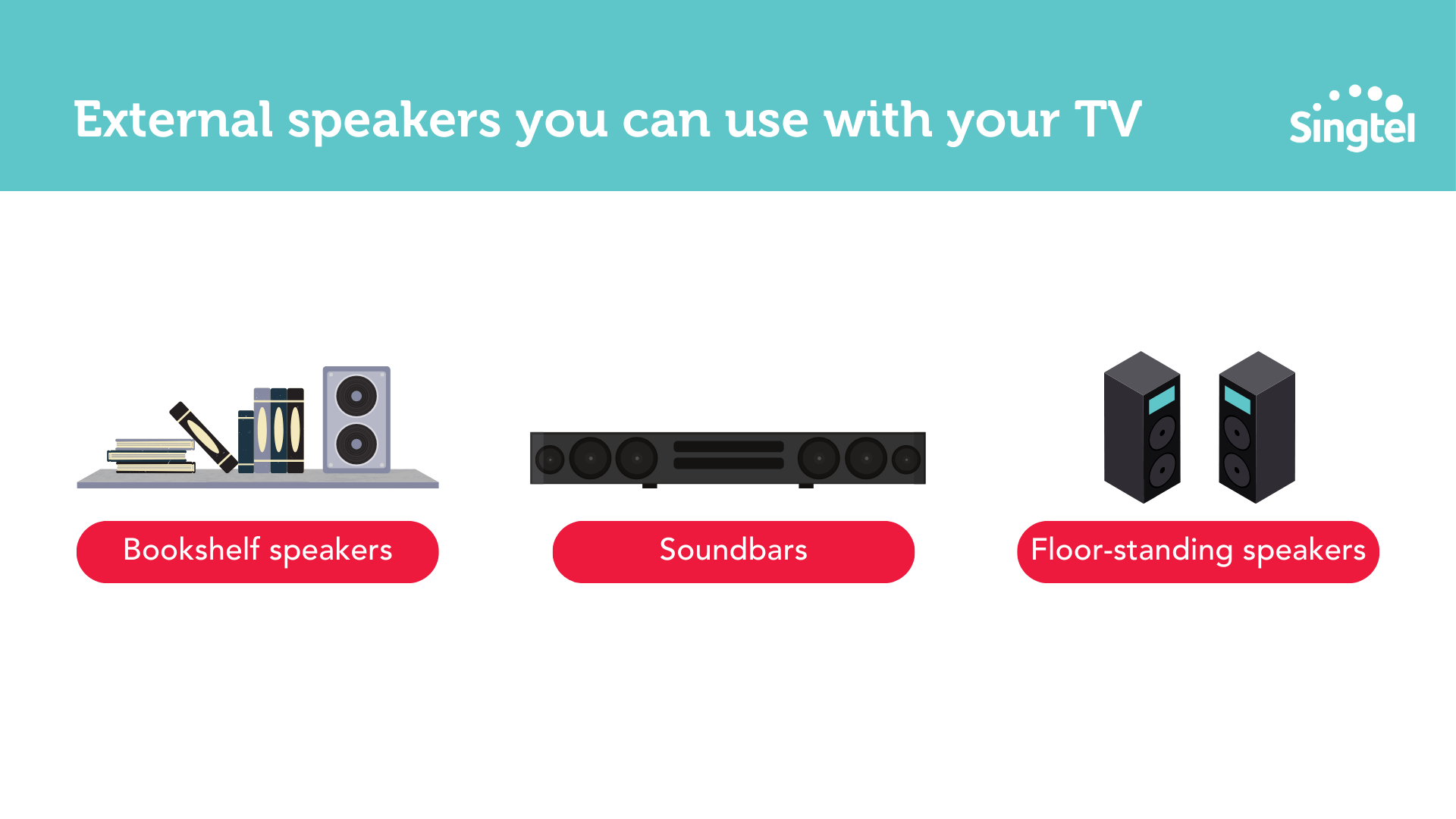 External speakers you can use with your TV

Singtel

Bookshelf speakers

Soundbars

Floor-standing speakers